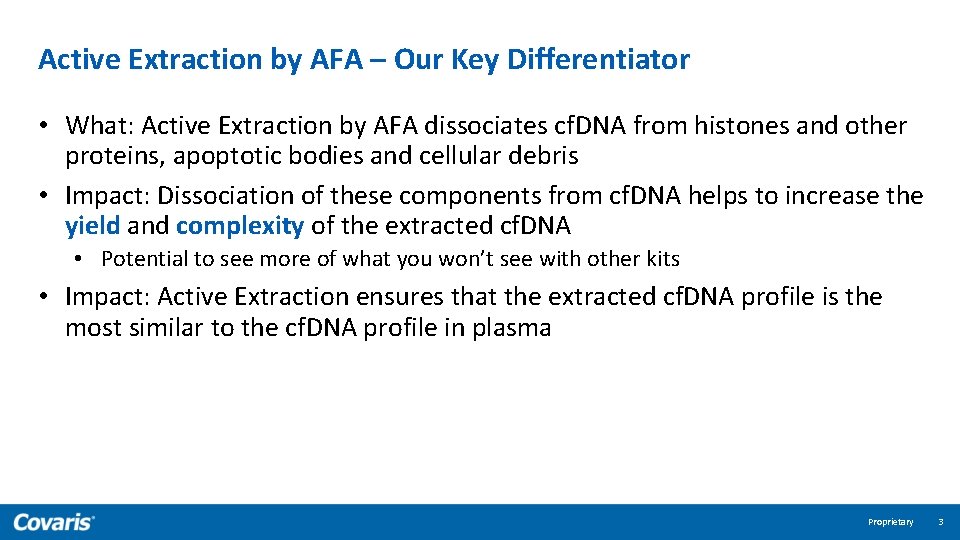 Active Extraction by AFA – Our Key Differentiator

• What: Active Extraction by AFA dissociates cfDNA from histones and other proteins, apoptotic bodies and cellular debris

• Impact: Dissociation of these components from cfDNA helps to increase the yield and complexity of the extracted cfDNA

• Potential to see more of what you won't see with other kits

• Impact: Active Extraction ensures that the extracted cfDNA profile is the most similar to the cfDNA profile in plasma

Covaris

Proprietary 3